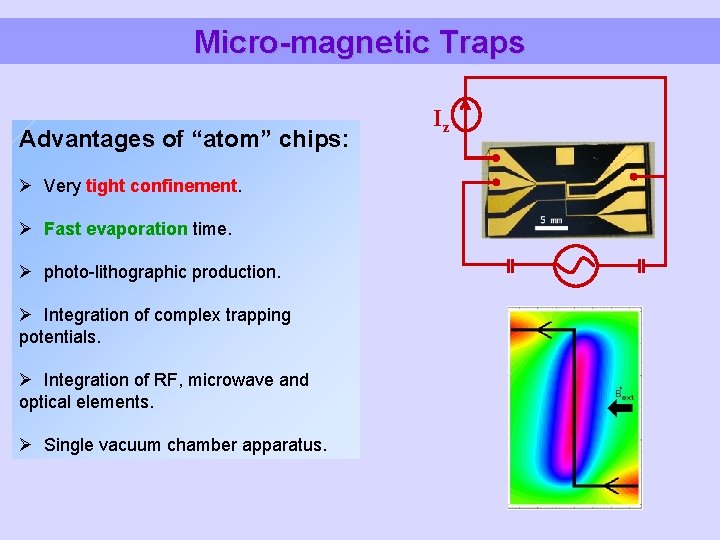 Micro-magnetic Traps

Advantages of “atom” chips:

➢ Very tight confinement.

➢ Fast evaporation time.

➢ photo-lithographic production.

➢ Integration of complex trapping potentials.

➢ Integration of RF, microwave and optical elements.

➢ Single vacuum chamber apparatus.

$I_z$

5 mm

$\vec{B}_{ext}$